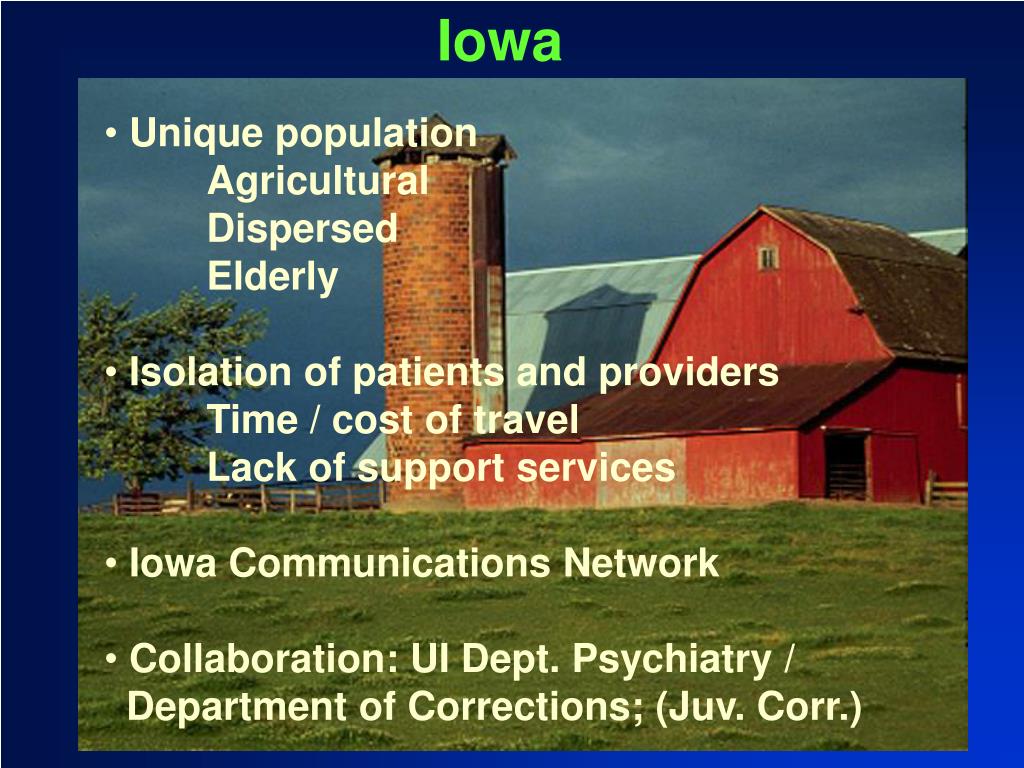 Iowa

• Unique population
Agricultural
Dispersed
Elderly

• Isolation of patients and providers
Time / cost of travel
Lack of support services

• Iowa Communications Network

• Collaboration: UI Dept. Psychiatry / Department of Corrections; (Juv. Corr.)